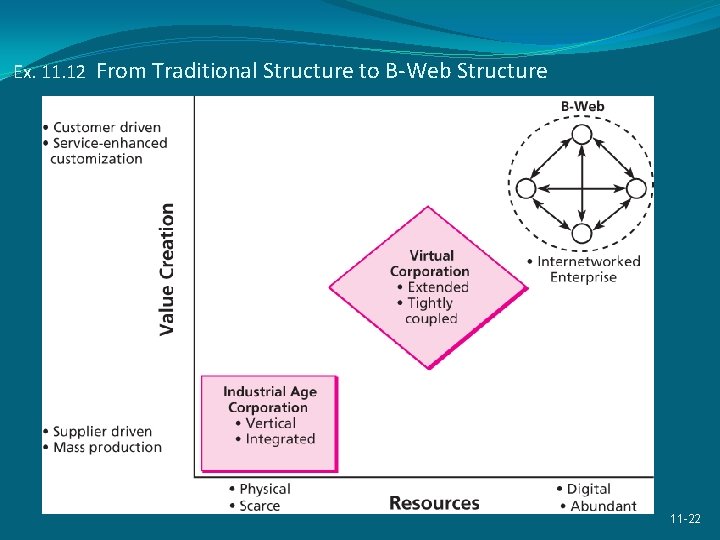 Ex. 11.12 From Traditional Structure to B-Web Structure

• Customer driven
• Service-enhanced customization

Value Creation

• Supplier driven
• Mass production

B-Web

• Internetworked Enterprise

Virtual Corporation
• Extended
• Tightly coupled

Industrial Age Corporation
• Vertical
• Integrated

• Physical
• Scarce

Resources

• Digital
• Abundant

11-22